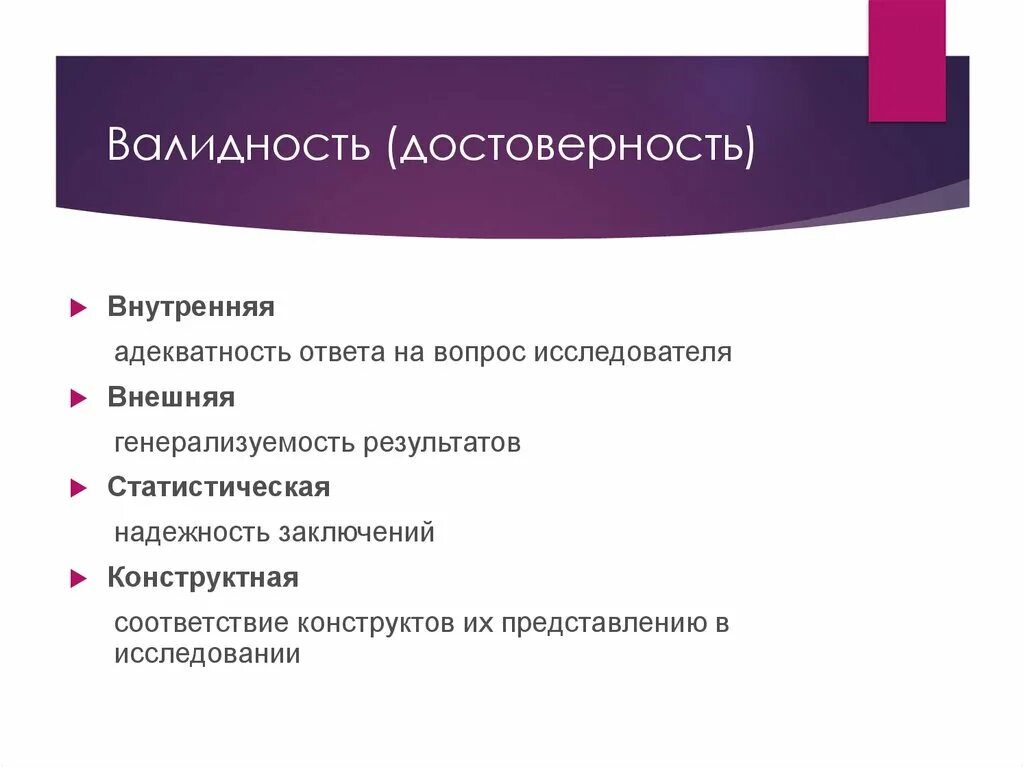 Валидность (достоверность)

Внутренняя

адекватность ответа на вопрос исследователя

Внешняя

генерализуемость результатов

Статистическая

надежность заключений

Конструктная

соответствие конструктов их представлению в исследовании